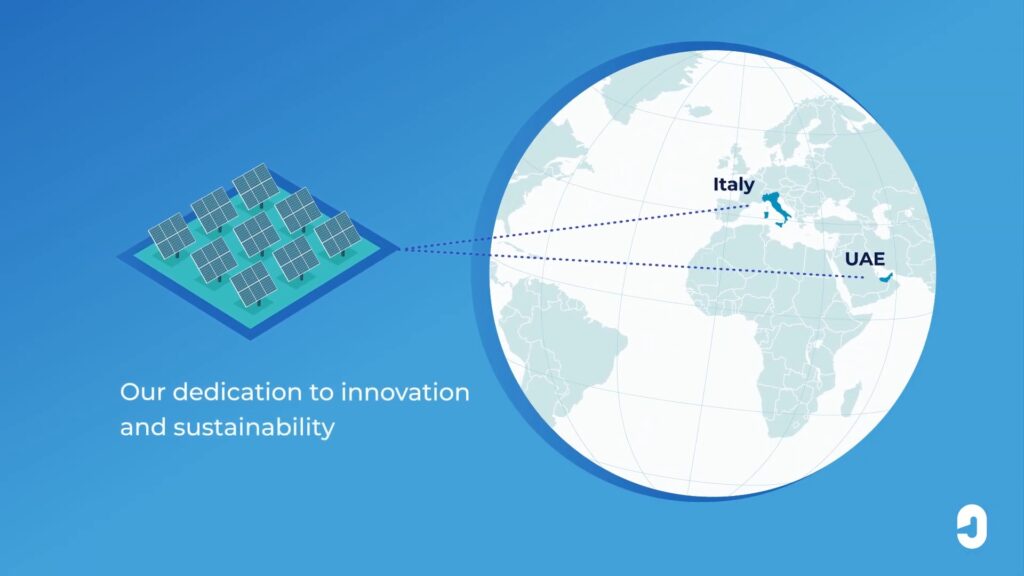 Italy

UAE

Our dedication to innovation and sustainability